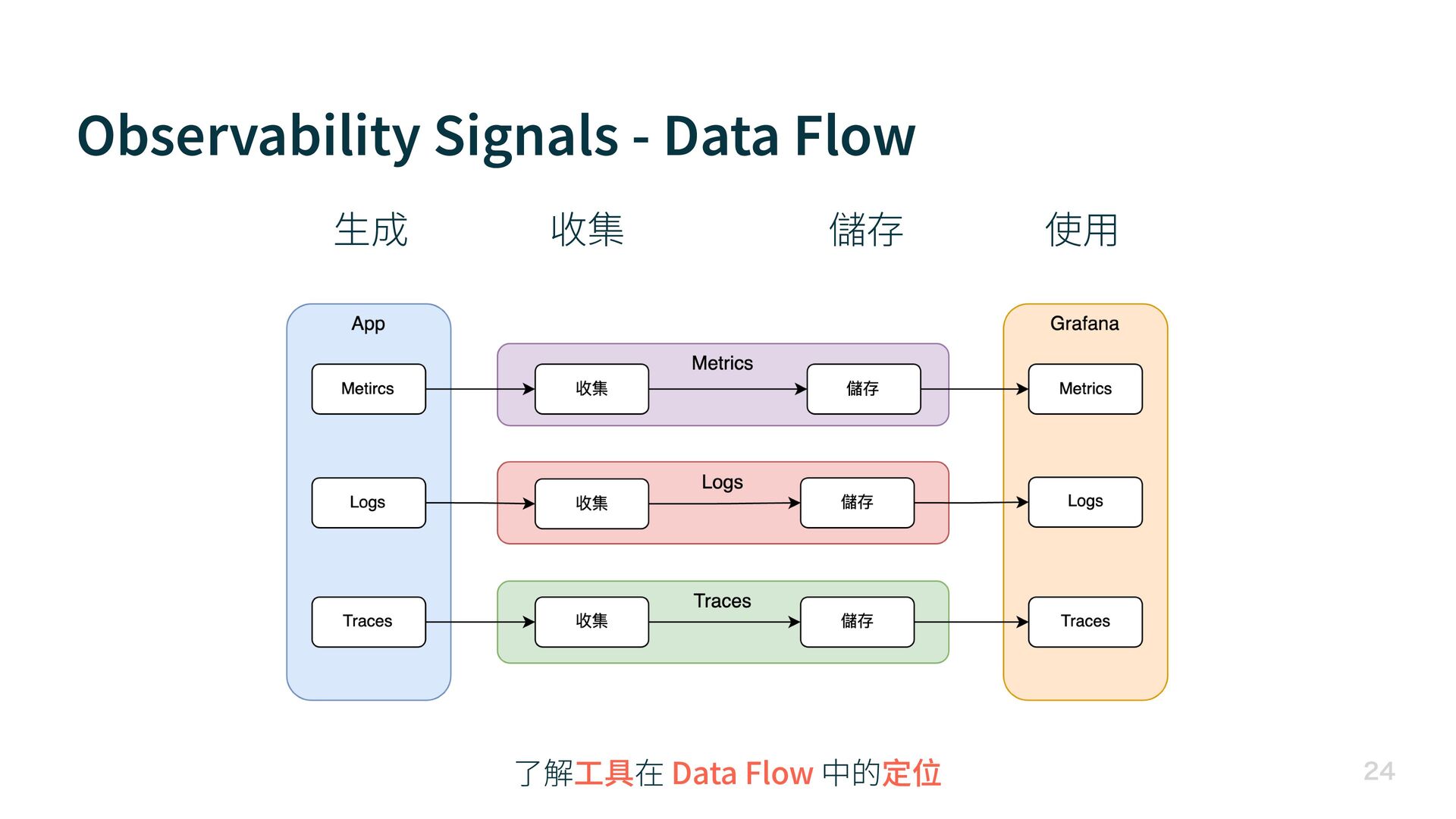 Observability Signals - Data Flow

生成 收集 儲存 使用

App
Metircs
Logs
Traces

Metrics
收集
儲存

Logs
收集
儲存

Traces
收集
儲存

Grafana
Metrics
Logs
Traces

了解工具在 Data Flow 中的定位

24